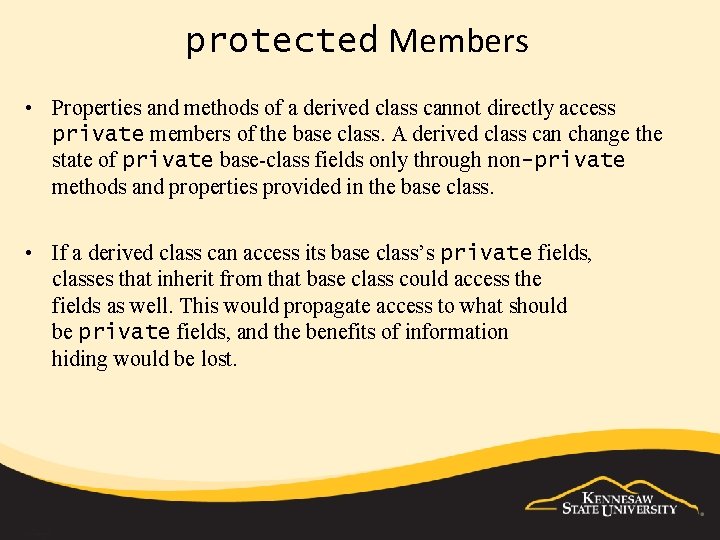 protected Members

• Properties and methods of a derived class cannot directly access private members of the base class. A derived class can change the state of private base-class fields only through non-private methods and properties provided in the base class.

• If a derived class can access its base class's private fields, classes that inherit from that base class could access the fields as well. This would propagate access to what should be private fields, and the benefits of information hiding would be lost.

KENNESAW STATE UNIVERSITY